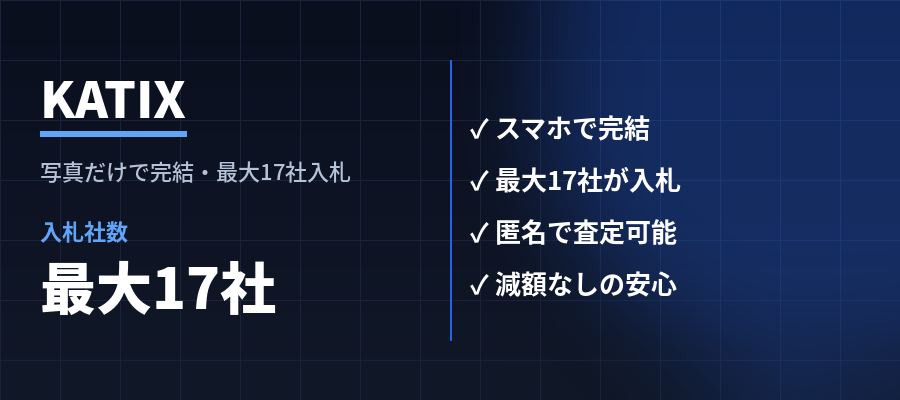 KATIX

写真だけで完結・最大17社入札

入札社数

最大17社

✓ スマホで完結

✓ 最大17社が入札

✓ 匿名で査定可能

✓ 減額なしの安心